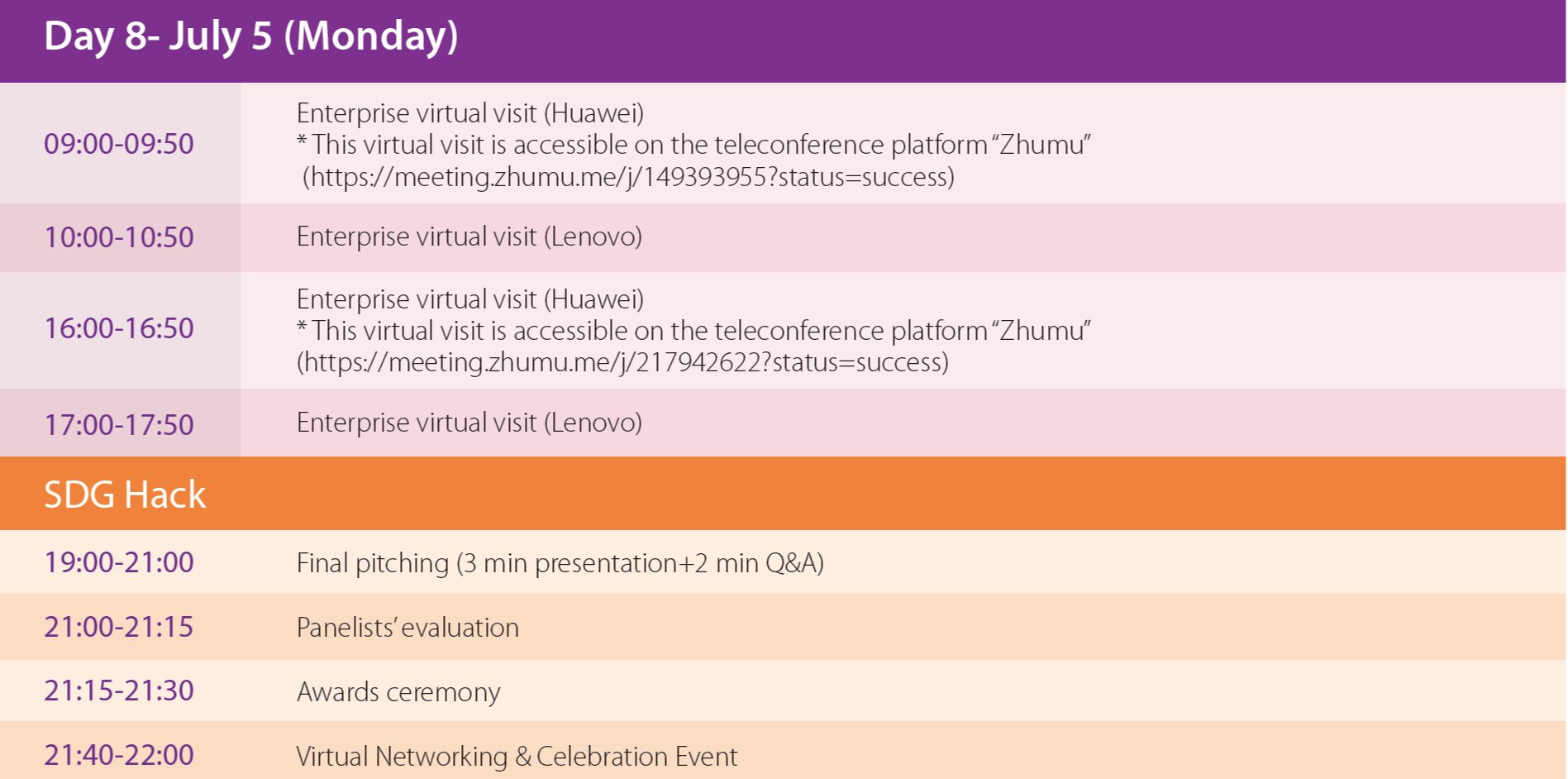 Day 8- July 5 (Monday)

| | |
|---|---|
| 09:00-09:50 | Enterprise virtual visit (Huawei) * This virtual visit is accessible on the teleconference platform "Zhumu" (https://meeting.zhumu.me/j/149393955?status=success) |
| 10:00-10:50 | Enterprise virtual visit (Lenovo) |
| 16:00-16:50 | Enterprise virtual visit (Huawei) * This virtual visit is accessible on the teleconference platform "Zhumu" (https://meeting.zhumu.me/j/217942622?status=success) |
| 17:00-17:50 | Enterprise virtual visit (Lenovo) |

SDG Hack

| | |
|---|---|
| 19:00-21:00 | Final pitching (3 min presentation+2 min Q&A) |
| 21:00-21:15 | Panelists' evaluation |
| 21:15-21:30 | Awards ceremony |
| 21:40-22:00 | Virtual Networking & Celebration Event |